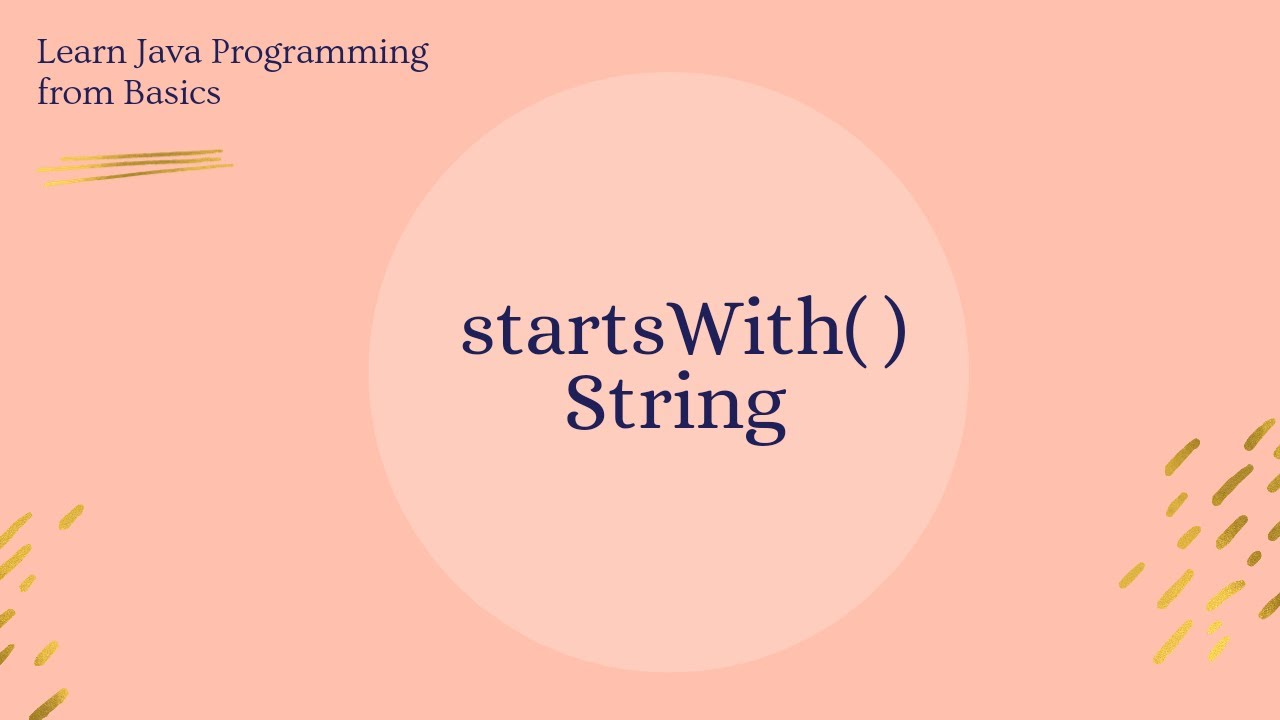 Learn Java Programming from Basics

startsWith( )
String